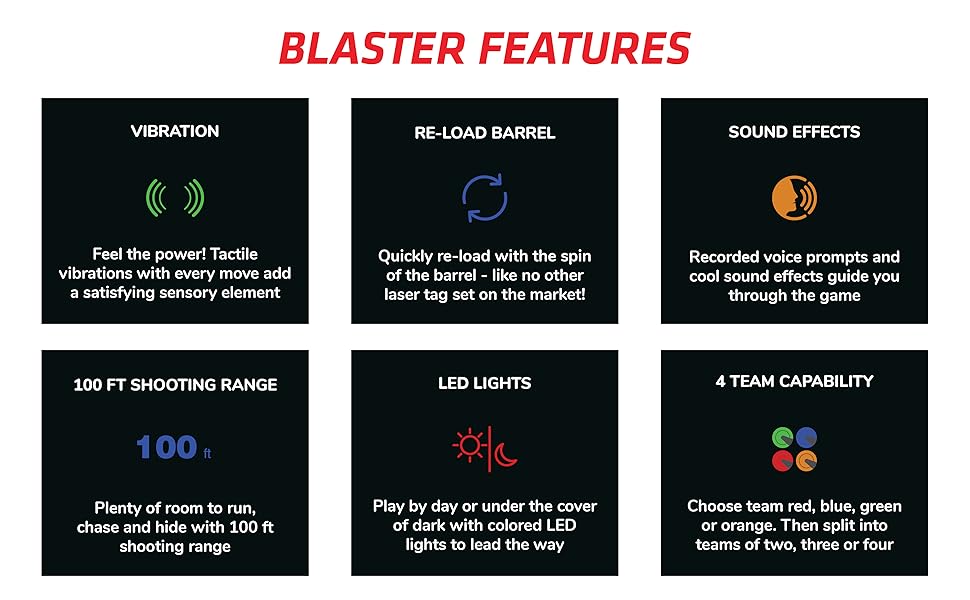 BLASTER FEATURES

VIBRATION

Feel the power! Tactile vibrations with every move add a satisfying sensory element

RE-LOAD BARREL

Quickly re-load with the spin of the barrel - like no other laser tag set on the market!

SOUND EFFECTS

Recorded voice prompts and cool sound effects guide you through the game

100 FT SHOOTING RANGE

100 ft

Plenty of room to run, chase and hide with 100 ft shooting range

LED LIGHTS

Play by day or under the cover of dark with colored LED lights to lead the way

4 TEAM CAPABILITY

Choose team red, blue, green or orange. Then split into teams of two, three or four